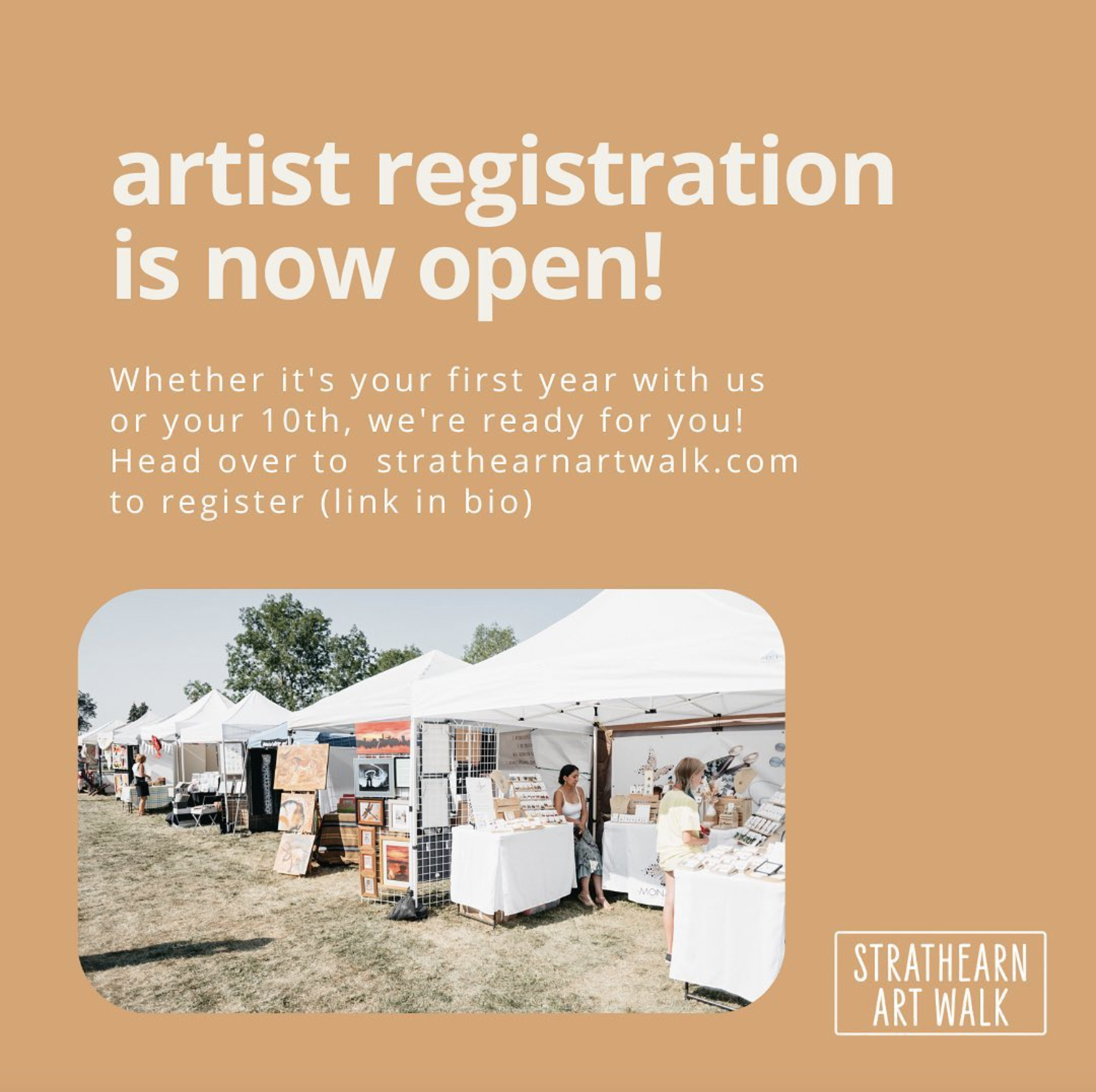 artist registration is now open!

Whether it's your first year with us or your 10th, we're ready for you! Head over to strathearnartwalk.com to register (link in bio)

STRATHEARN ART WALK